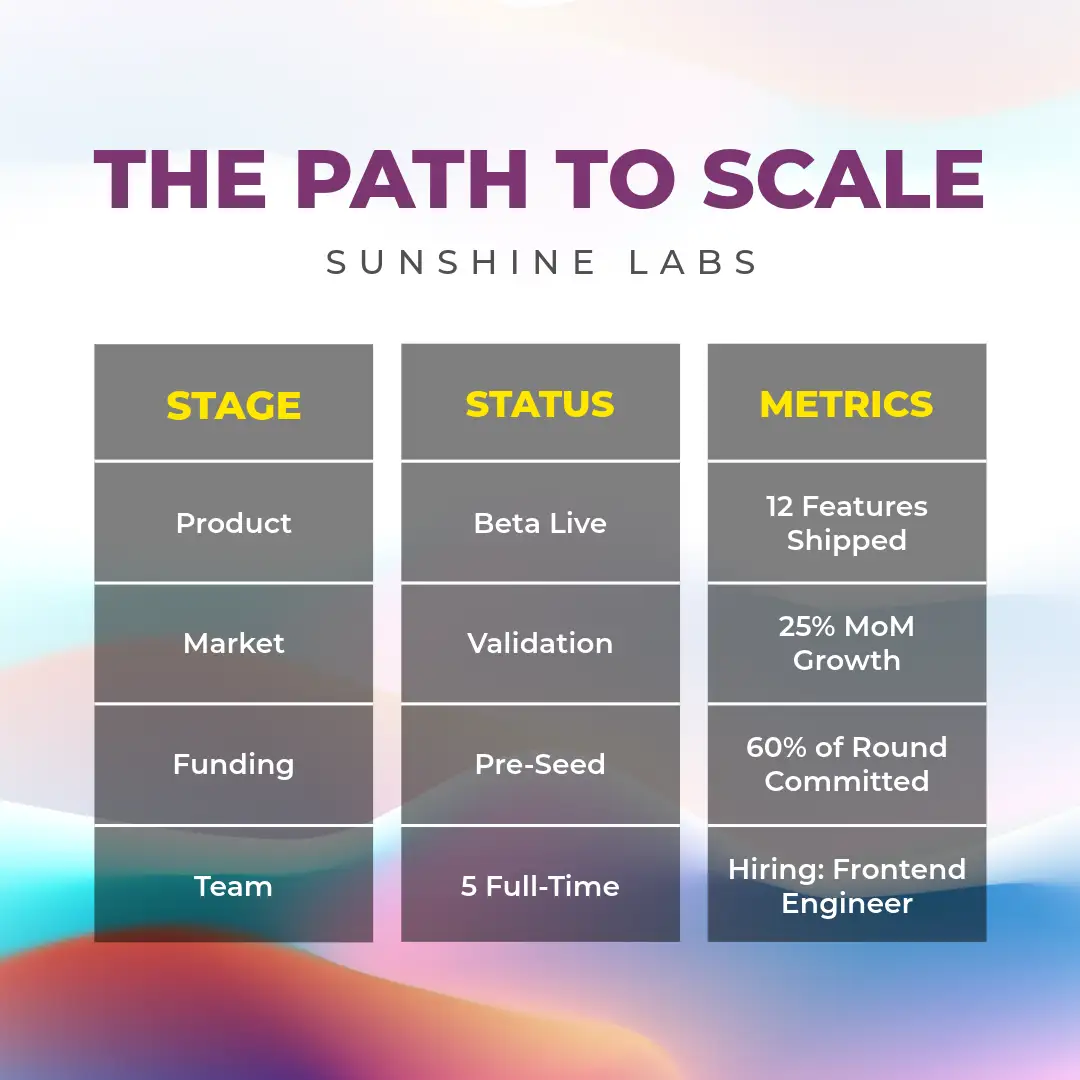 THE PATH TO SCALE

SUNSHINE LABS

| STAGE | STATUS | METRICS |
|---|---|---|
| Product | Beta Live | 12 Features Shipped |
| Market | Validation | 25% MoM Growth |
| Funding | Pre-Seed | 60% of Round Committed |
| Team | 5 Full-Time | Hiring: Frontend Engineer |